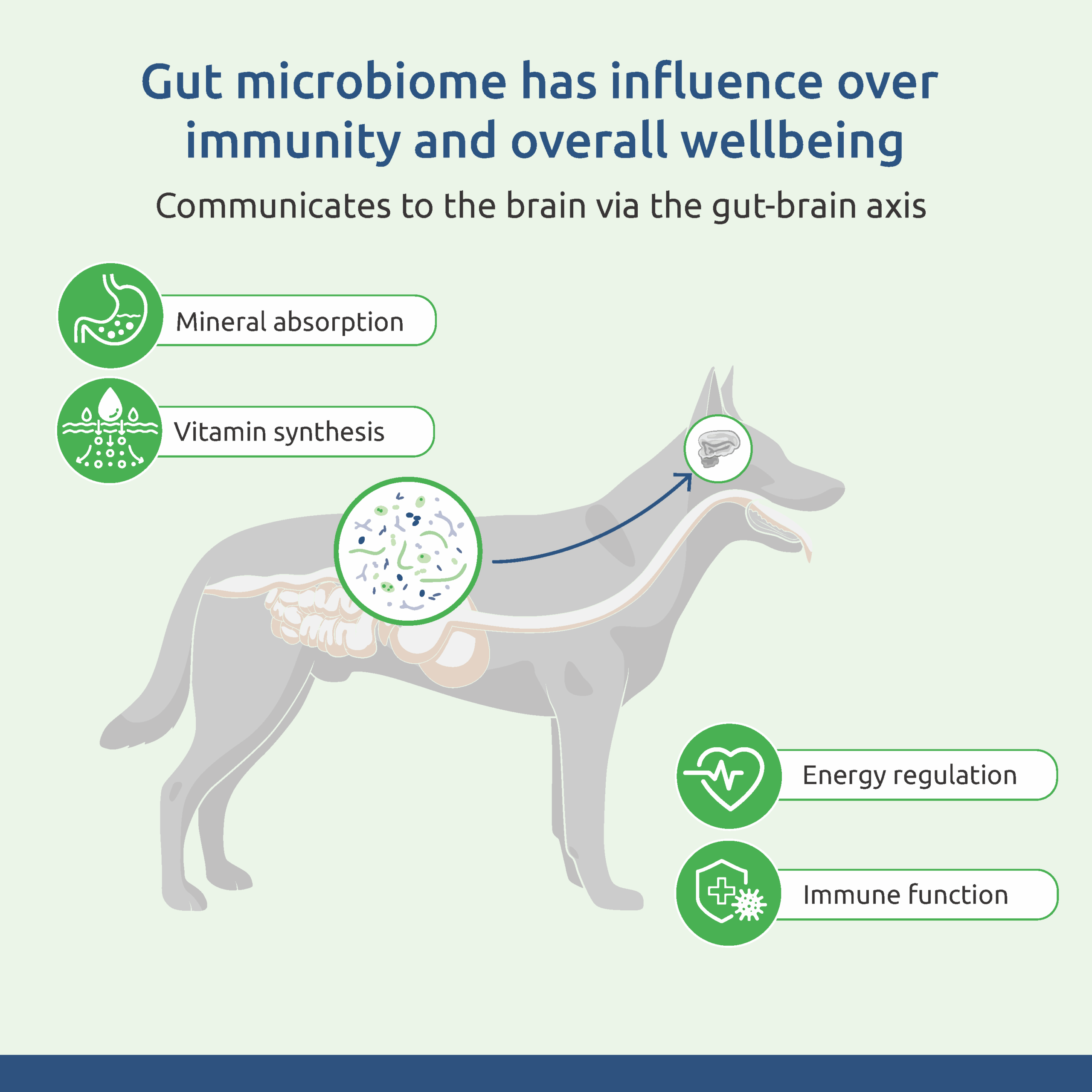 Gut microbiome has influence over immunity and overall wellbeing

Communicates to the brain via the gut-brain axis

Mineral absorption

Vitamin synthesis

Energy regulation

Immune function